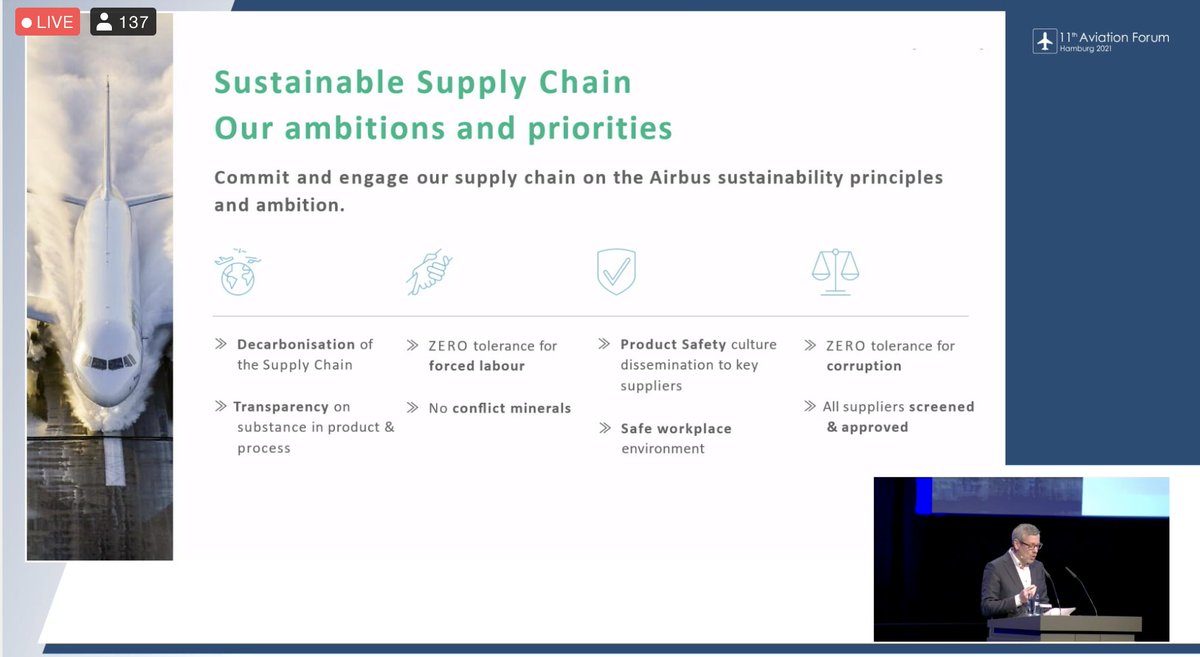 LIVE 137

11th Aviation Forum
Hamburg 2021

Sustainable Supply Chain
Our ambitions and priorities

Commit and engage our supply chain on the Airbus sustainability principles and ambition.

» Decarbonisation of the Supply Chain

» Transparency on substance in product & process

» ZERO tolerance for forced labour

» No conflict minerals

» Product Safety culture dissemination to key suppliers

» Safe workplace environment

» ZERO tolerance for corruption

» All suppliers screened & approved